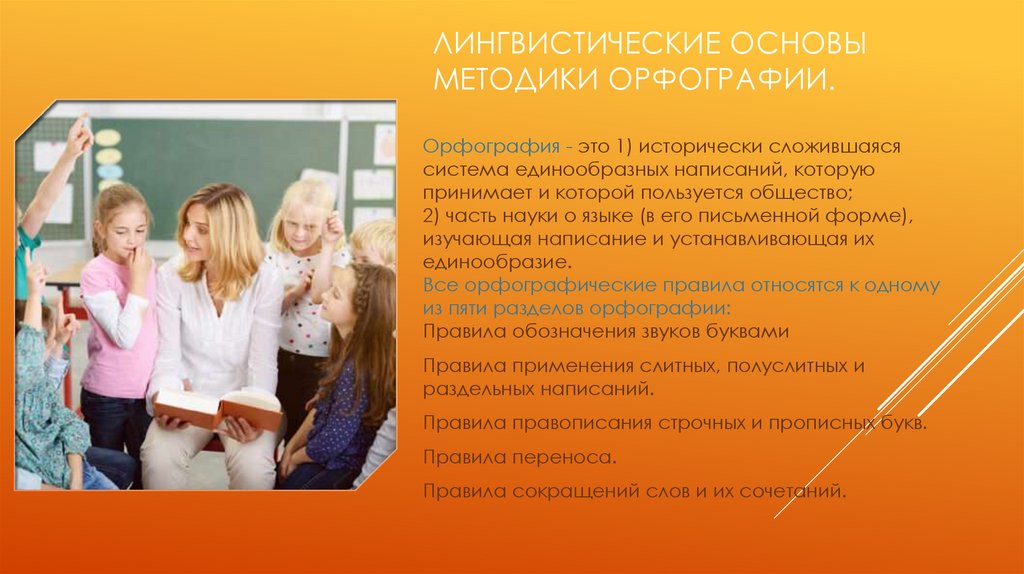 ЛИНГВИСТИЧЕСКИЕ ОСНОВЫ МЕТОДИКИ ОРФОГРАФИИ.

Орфография - это 1) исторически сложившаяся система единообразных написаний, которую принимает и которой пользуется общество;
2) часть науки о языке (в его письменной форме), изучающая написание и устанавливающая их единообразие.
Все орфографические правила относятся к одному из пяти разделов орфографии:
Правила обозначения звуков буквами

Правила применения слитных, полуслитных и раздельных написаний.

Правила правописания строчных и прописных букв.

Правила переноса.

Правила сокращений слов и их сочетаний.